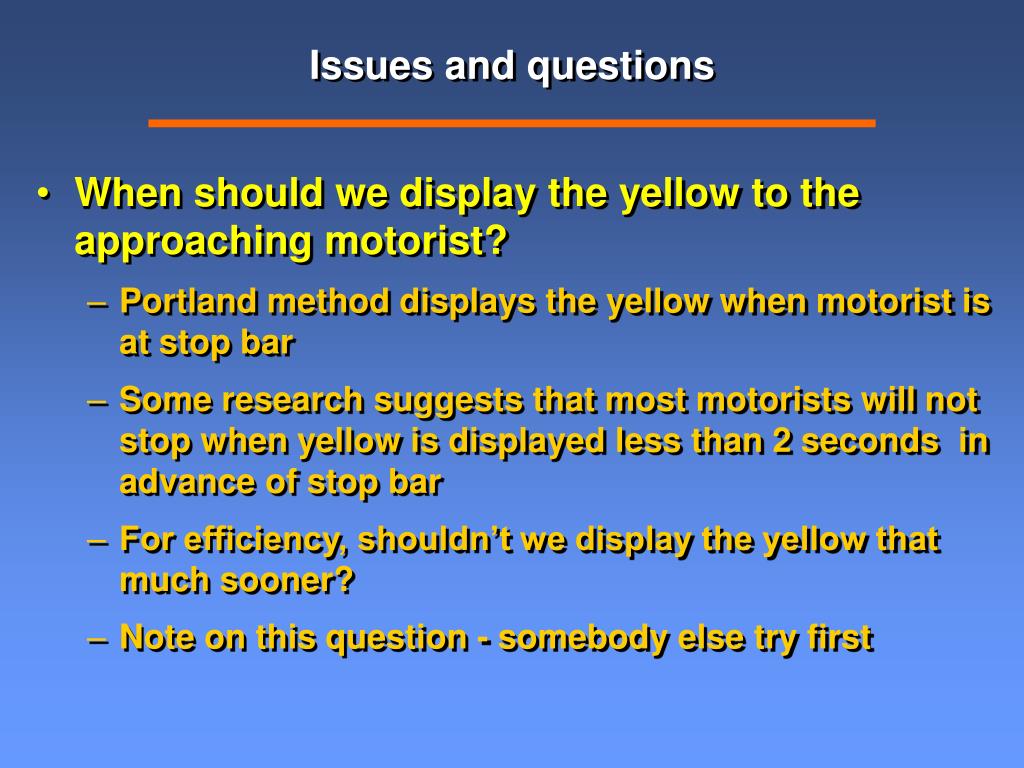 Issues and questions

• When should we display the yellow to the approaching motorist?

– Portland method displays the yellow when motorist is at stop bar

– Some research suggests that most motorists will not stop when yellow is displayed less than 2 seconds in advance of stop bar

– For efficiency, shouldn’t we display the yellow that much sooner?

– Note on this question - somebody else try first